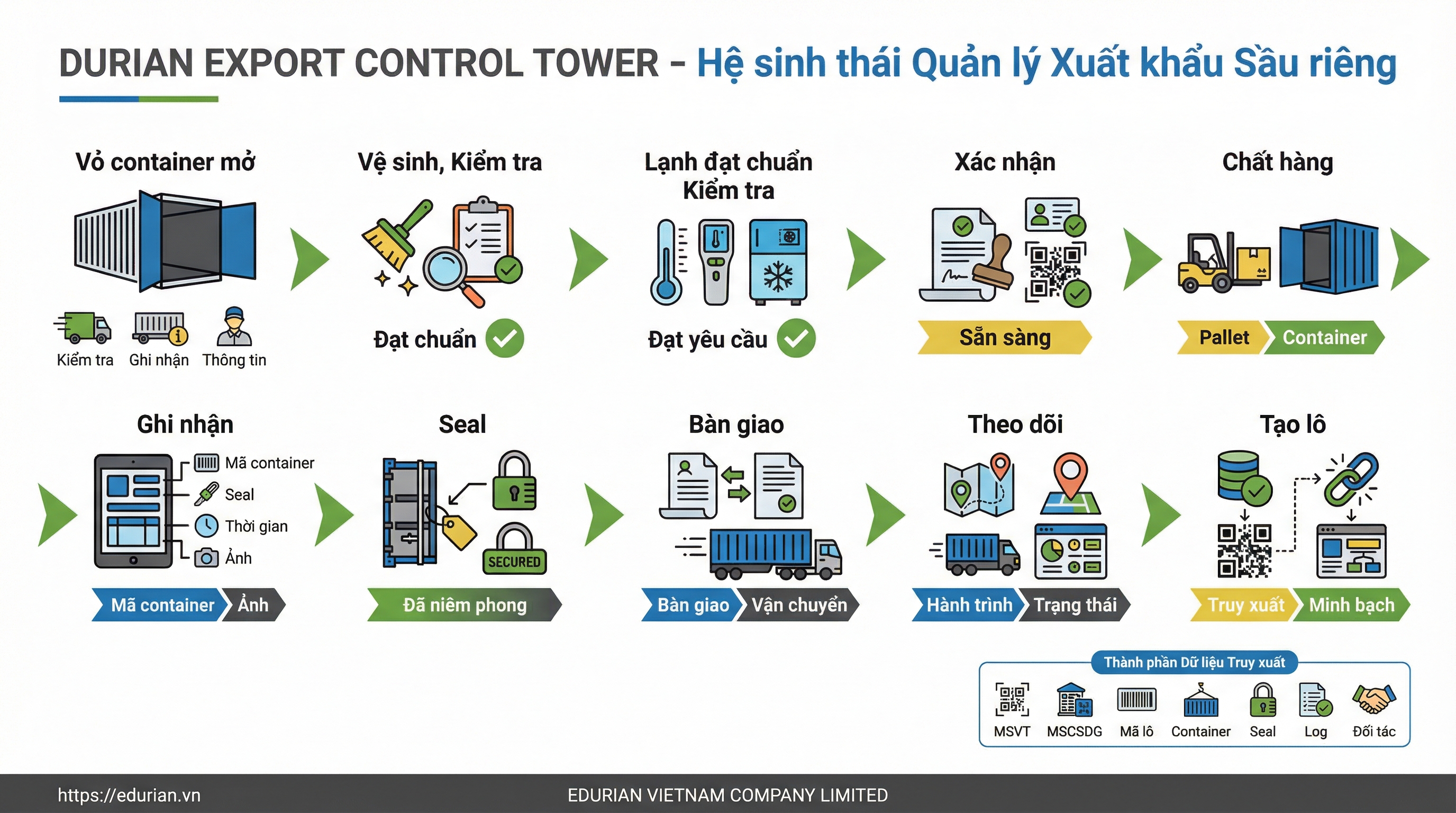 DURIAN EXPORT CONTROL TOWER - Hệ sinh thái Quản lý Xuất khẩu Sầu riêng

Vỏ container mở

Kiểm tra Ghi nhận Thông tin

Vệ sinh, Kiểm tra

Đạt chuẩn

Lạnh đạt chuẩn Kiểm tra

Đạt yêu cầu

Xác nhận

Sẵn sàng

Chất hàng

Pallet Container

Ghi nhận

Mã container
Seal
Thời gian
Ảnh

Mã container Ảnh

Seal

SECURED

Đã niêm phong

Bàn giao

Bàn giao Vận chuyển

Theo dõi

Hành trình Trạng thái

Tạo lô

Truy xuất Minh bạch

Thành phần Dữ liệu Truy xuất

MSVT MSCSDG Mã lô Container Seal Log Đối tác

https://edurian.vn EDURIAN VIETNAM COMPANY LIMITED